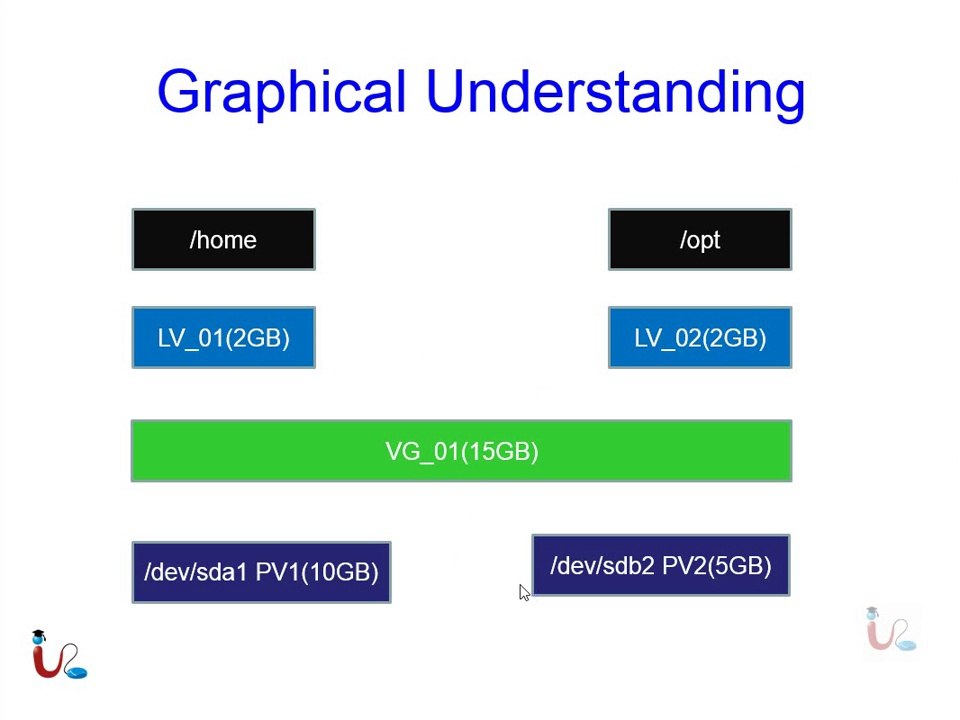 Graphical Understanding

/home

/opt

LV_01(2GB)

LV_02(2GB)

VG_01(15GB)

/dev/sda1 PV1(10GB)

/dev/sdb2 PV2(5GB)